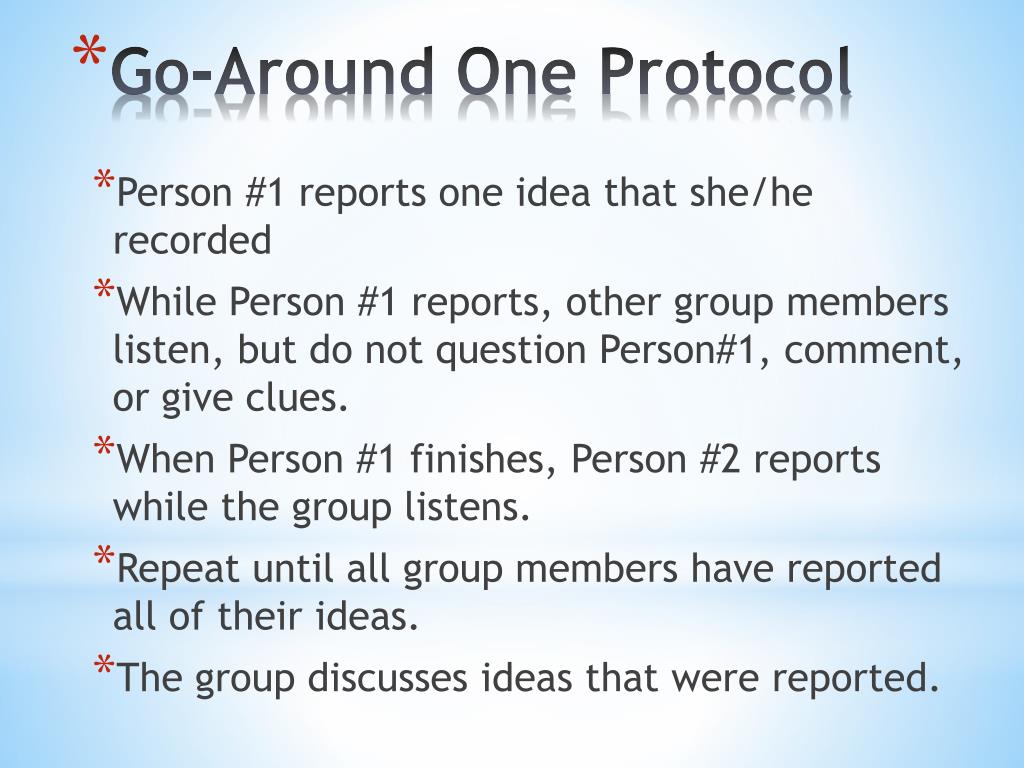 *Go-Around One Protocol

*Person #1 reports one idea that she/he recorded

*While Person #1 reports, other group members listen, but do not question Person#1, comment, or give clues.

*When Person #1 finishes, Person #2 reports while the group listens.

*Repeat until all group members have reported all of their ideas.

*The group discusses ideas that were reported.